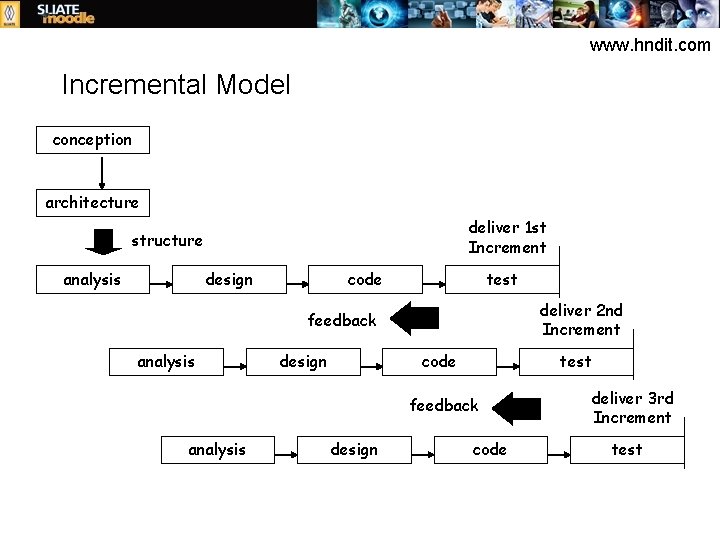 SLIATE moodle

www.hndit.com

Incremental Model

conception

architecture

structure

deliver 1st Increment

analysis

design

code

test

feedback

deliver 2nd Increment

analysis

design

code

test

feedback

deliver 3rd Increment

analysis

design

code

test